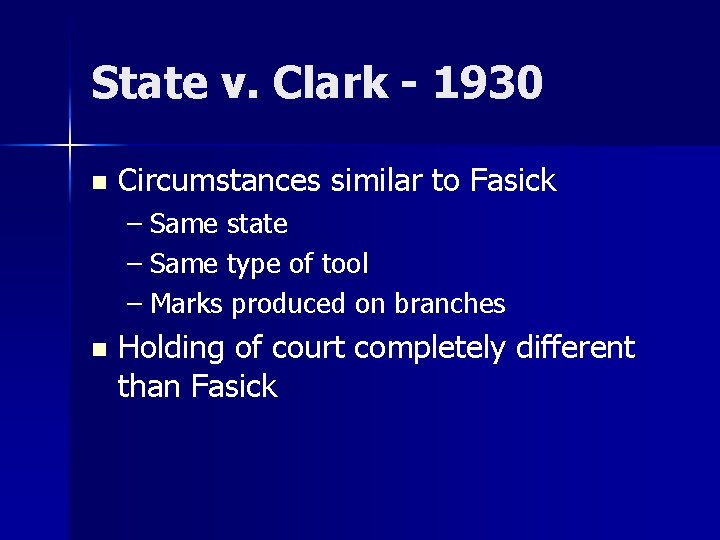 State v. Clark - 1930

Circumstances similar to Fasick
– Same state
– Same type of tool
– Marks produced on branches

Holding of court completely different than Fasick